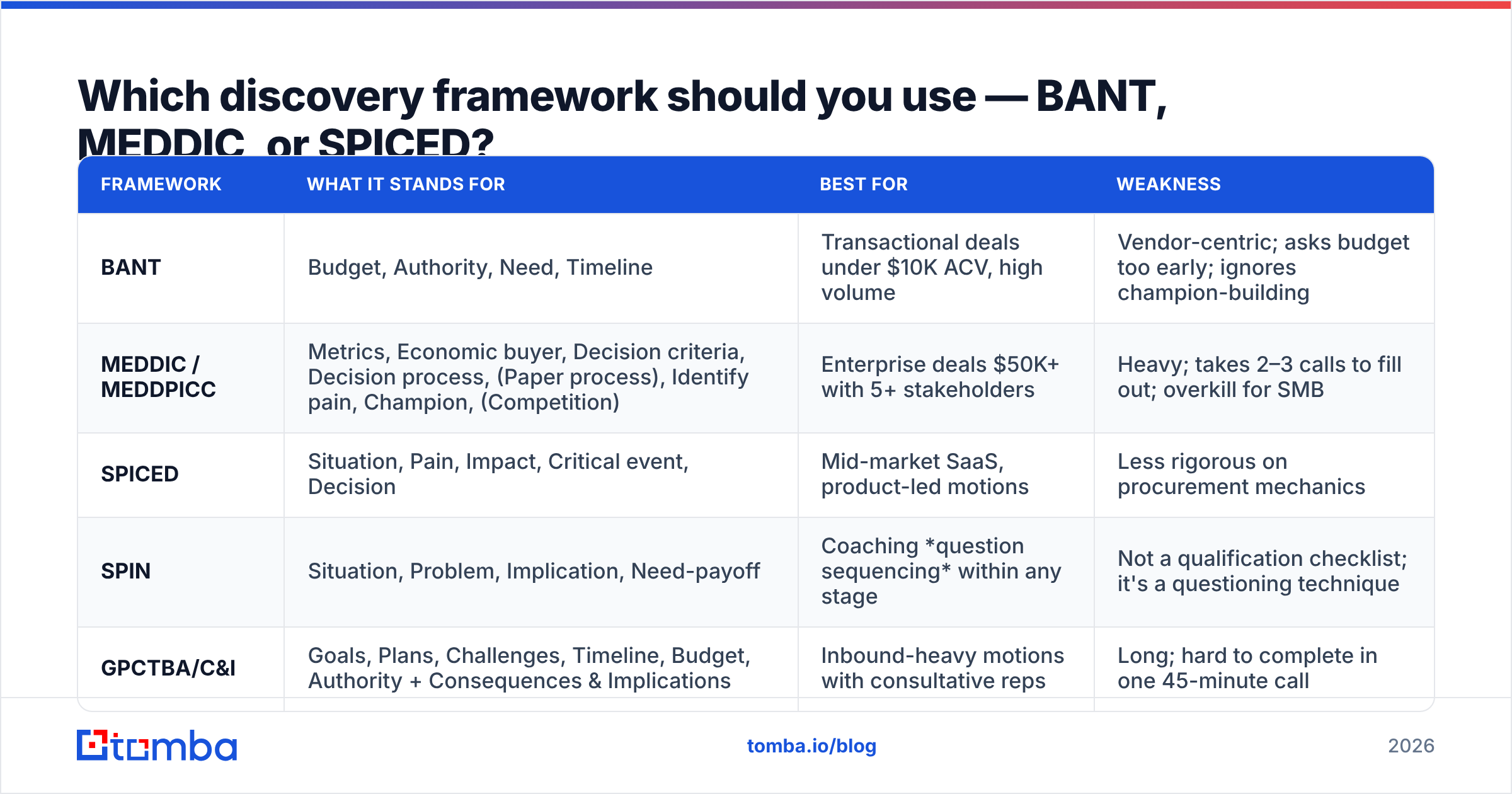 Which discovery framework should you use — BANT, MEDDIC, or SPICED?

| FRAMEWORK | WHAT IT STANDS FOR | BEST FOR | WEAKNESS |
|---|---|---|---|
| BANT | Budget, Authority, Need, Timeline | Transactional deals under $10K ACV, high volume | Vendor-centric; asks budget too early; ignores champion-building |
| MEDDIC / MEDDPICC | Metrics, Economic buyer, Decision criteria, Decision process, (Paper process), Identify pain, Champion, (Competition) | Enterprise deals $50K+ with 5+ stakeholders | Heavy; takes 2–3 calls to fill out; overkill for SMB |
| SPICED | Situation, Pain, Impact, Critical event, Decision | Mid-market SaaS, product-led motions | Less rigorous on procurement mechanics |
| SPIN | Situation, Problem, Implication, Need-payoff | Coaching *question sequencing* within any stage | Not a qualification checklist; it's a questioning technique |
| GPCTBA/C&I | Goals, Plans, Challenges, Timeline, Budget, Authority + Consequences & Implications | Inbound-heavy motions with consultative reps | Long; hard to complete in one 45-minute call |

tomba

tomba.io/blog

2026